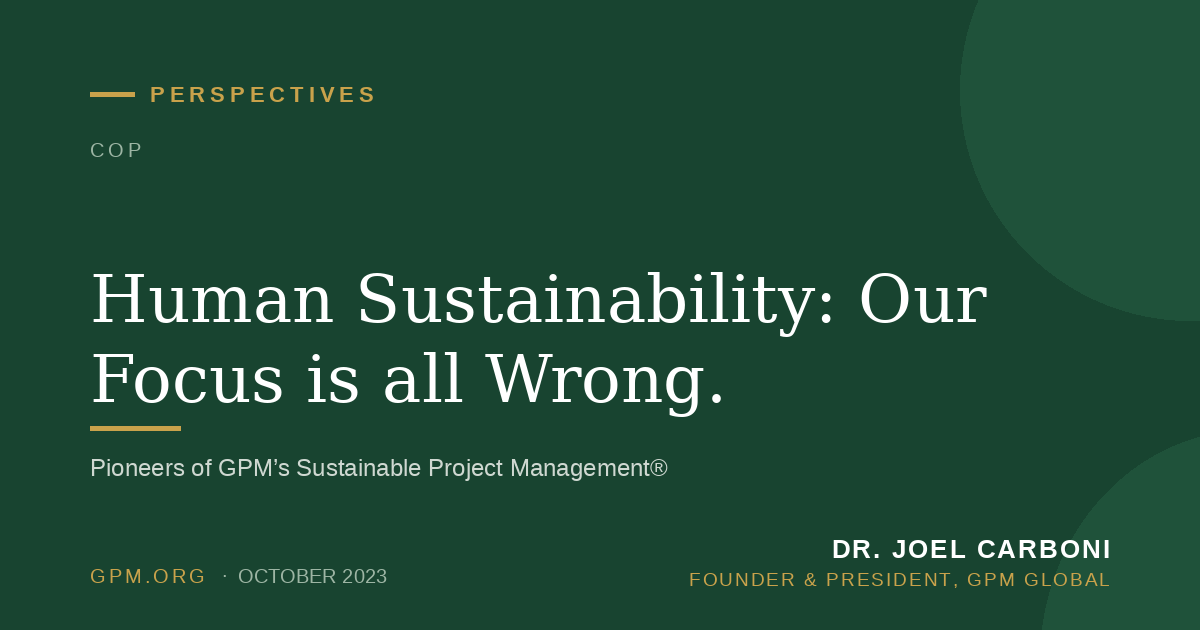 PERSPECTIVES

COP

Human Sustainability: Our Focus is all Wrong.

Pioneers of GPM's Sustainable Project Management®

GPM.ORG · OCTOBER 2023

DR. JOEL CARBONI
FOUNDER & PRESIDENT, GPM GLOBAL